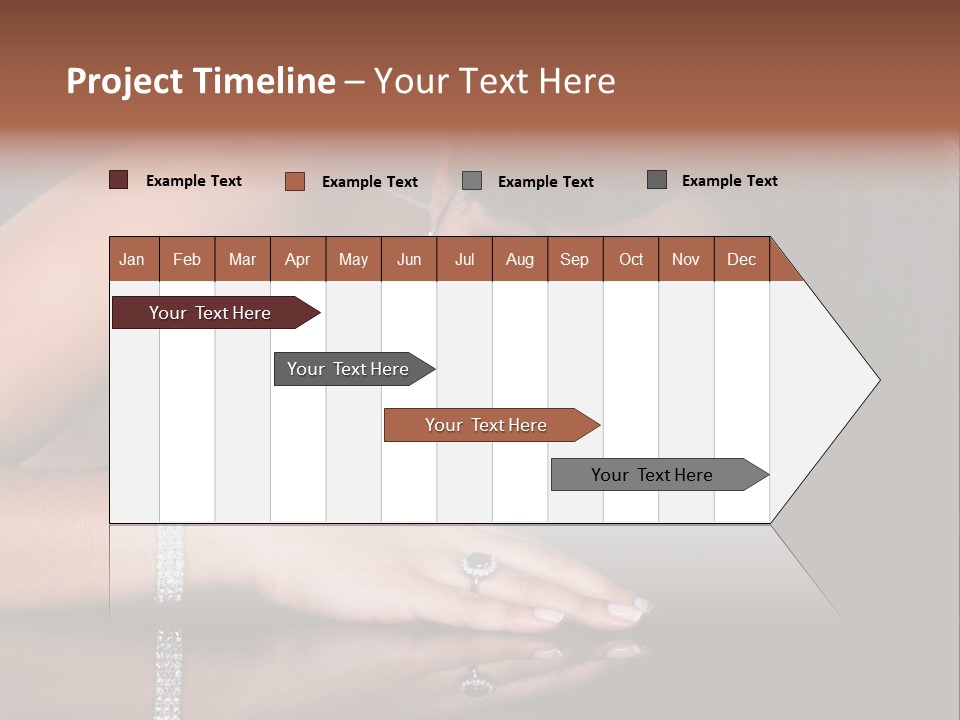 Project Timeline – Your Text Here

Example Text
Example Text
Example Text
Example Text

| Jan | Feb | Mar | Apr | May | Jun | Jul | Aug | Sep | Oct | Nov | Dec |
|---|---|---|---|---|---|---|---|---|---|---|---|

Your Text Here
Your Text Here
Your Text Here
Your Text Here